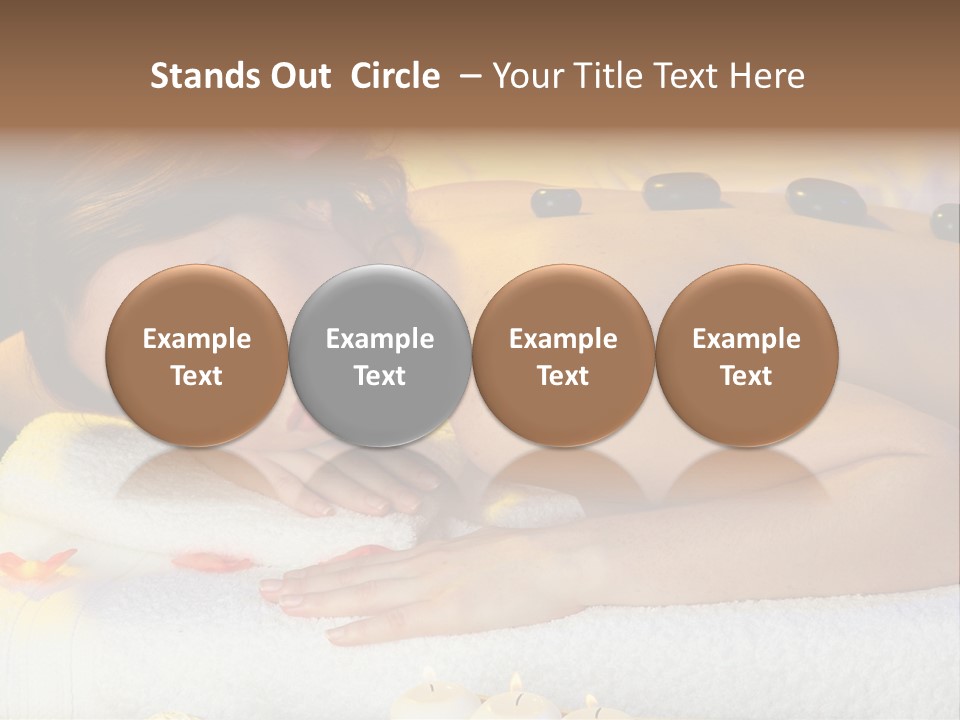 Stands Out  Circle  – Your Title Text Here

Example Text

Example Text

Example Text

Example Text